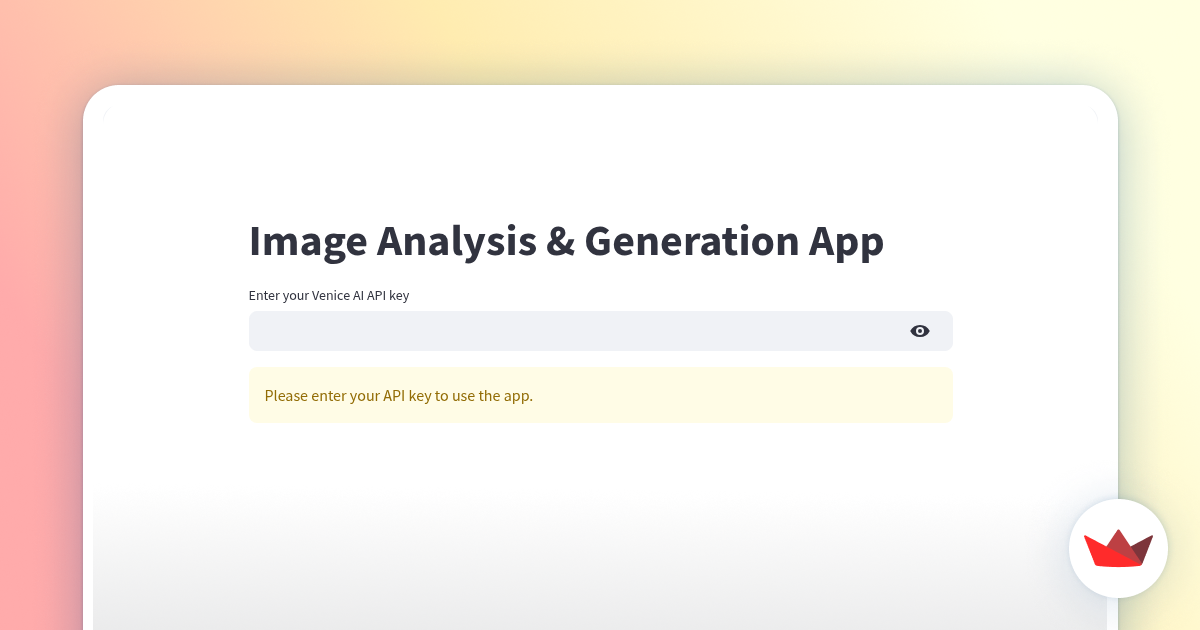 Image Analysis & Generation App

Enter your Venice AI API key

Please enter your API key to use the app.